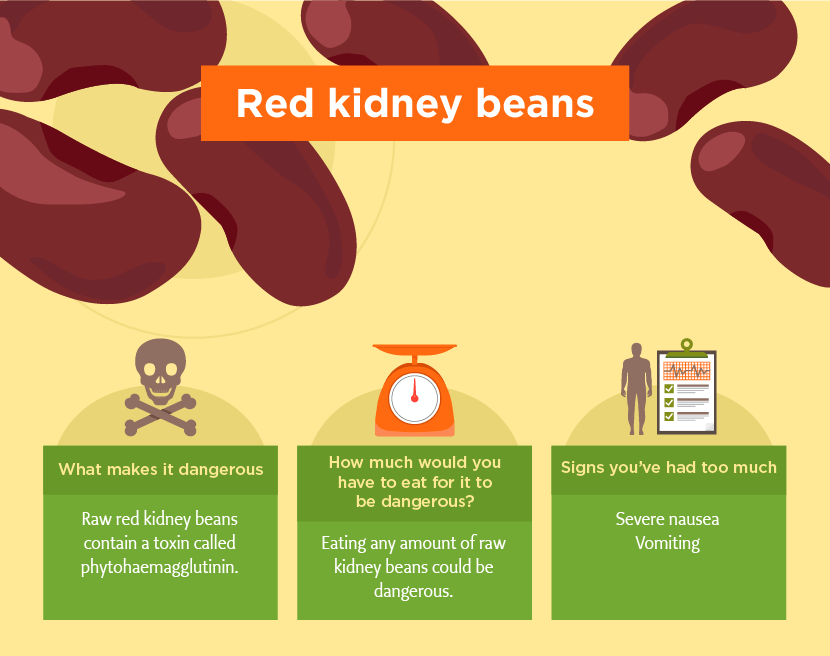 Red kidney beans

What makes it dangerous

Raw red kidney beans contain a toxin called phytohaemagglutinin.

How much would you have to eat for it to be dangerous?

Eating any amount of raw kidney beans could be dangerous.

Signs you've had too much

Severe nausea
Vomiting